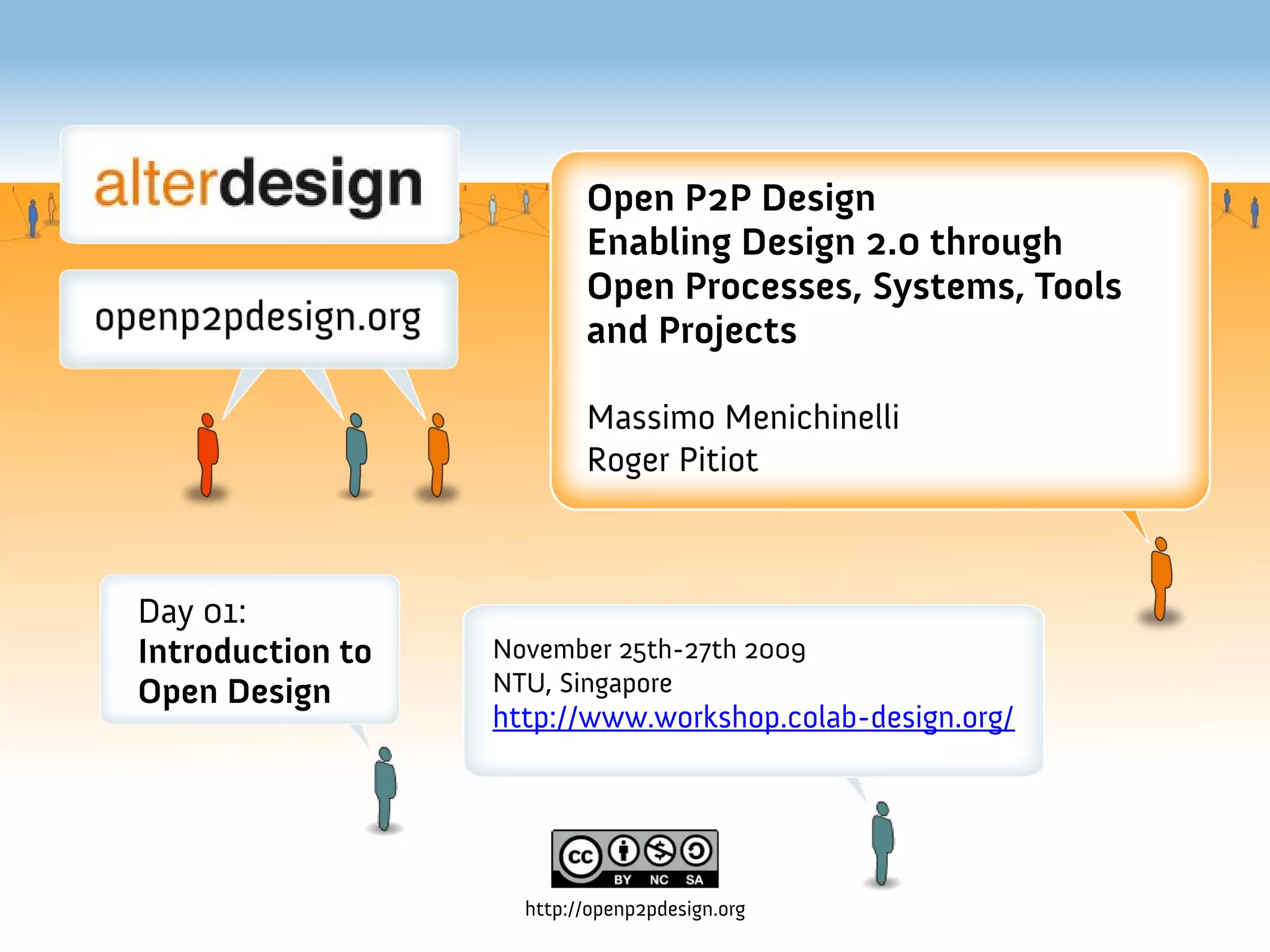 alterdesign

openp2pdesign.org

Open P2P Design
Enabling Design 2.0 through Open Processes, Systems, Tools and Projects

Massimo Menichinelli
Roger Pitiot

Day 01:
Introduction to Open Design

November 25th-27th 2009
NTU, Singapore
http://www.workshop.colab-design.org/

cc BY NC SA

http://openp2pdesign.org